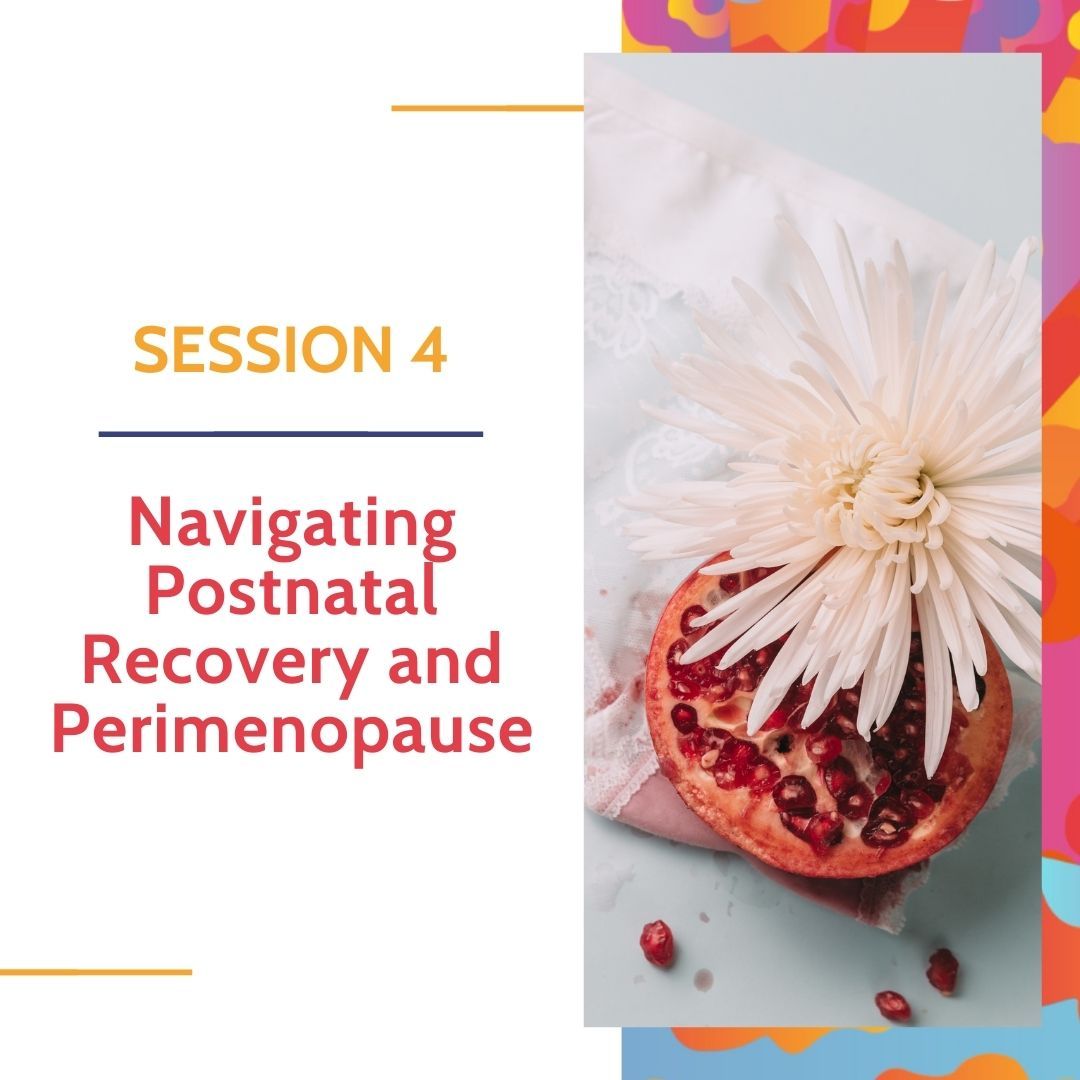 SESSION 4

Navigating Postnatal Recovery and Perimenopause